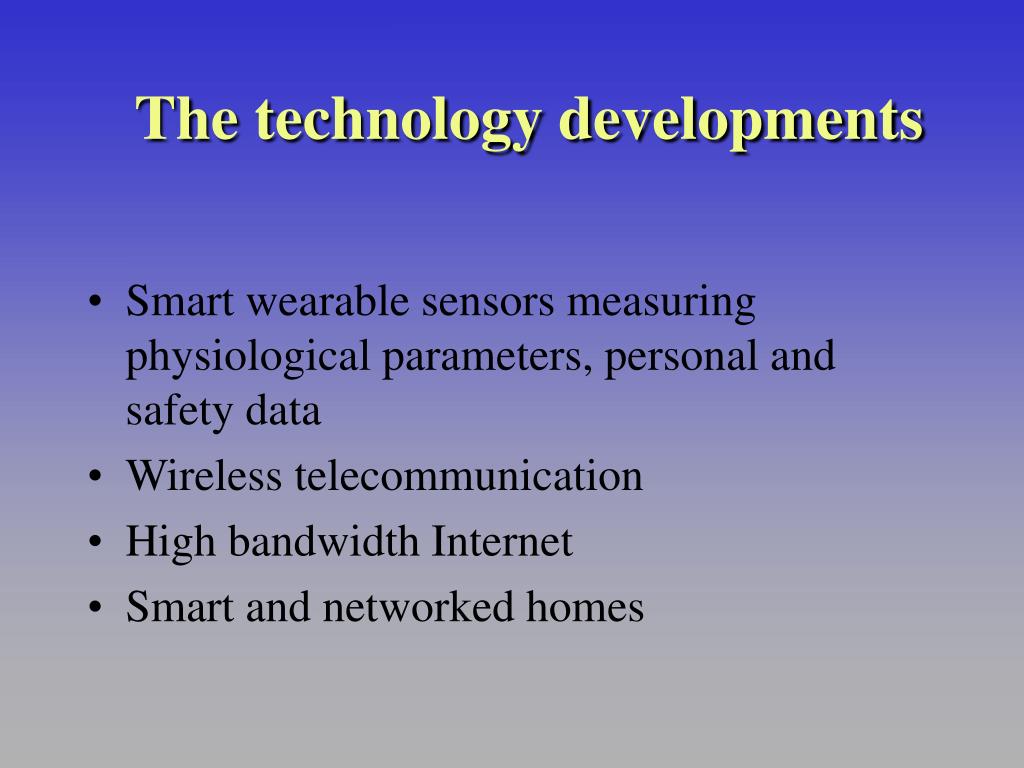 The technology developments

• Smart wearable sensors measuring physiological parameters, personal and safety data
• Wireless telecommunication
• High bandwidth Internet
• Smart and networked homes